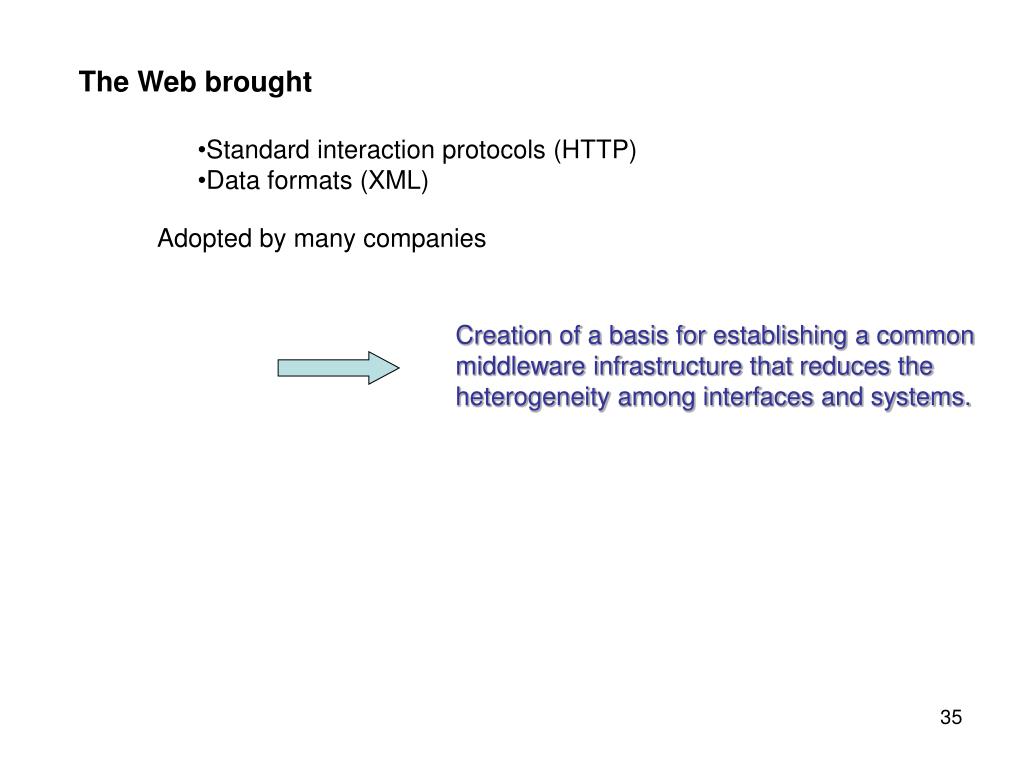 The Web brought

•Standard interaction protocols (HTTP)
•Data formats (XML)

Adopted by many companies

Creation of a basis for establishing a common middleware infrastructure that reduces the heterogeneity among interfaces and systems.

35